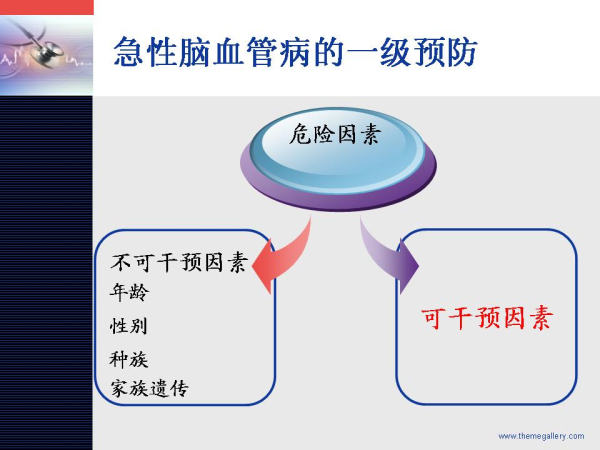 急性脑血管病的一级预防

危险因素

不可干预因素
年龄
性别
种族
家族遗传

可干预因素

www.themegallery.com